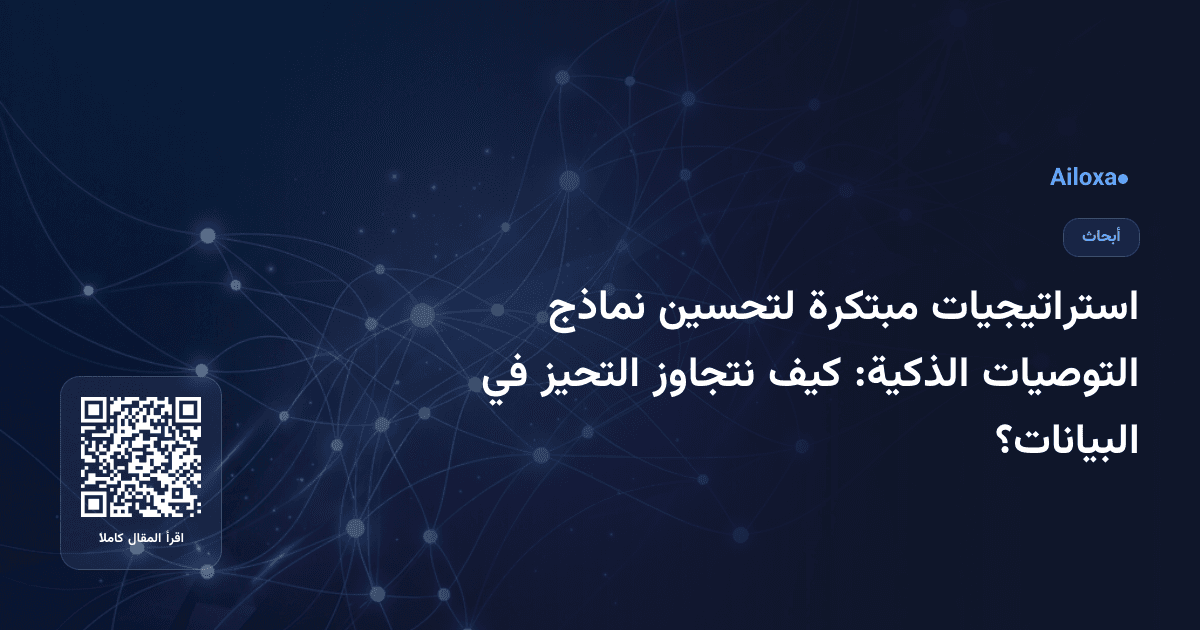 Ailoxa●

أبحاث

استراتيجيات مبتكرة لتحسين نماذج التوصيات الذكية: كيف نتجاوز التحيز في البيانات؟

اقرأ المقال كاملا